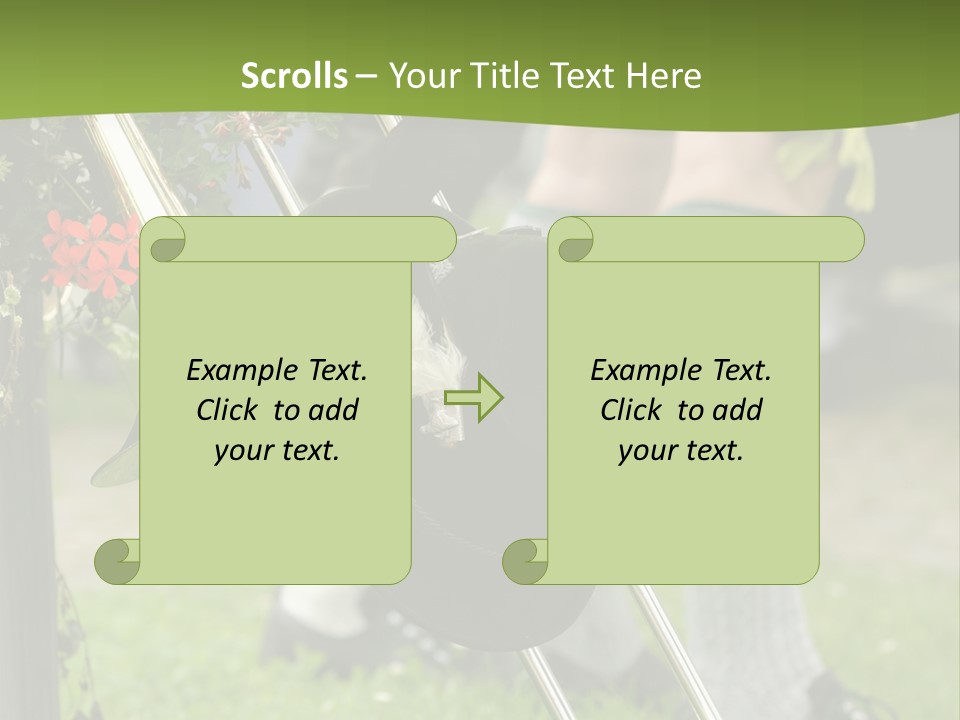 Scrolls – Your Title Text Here

Example Text. Click to add your text.

Example Text. Click to add your text.